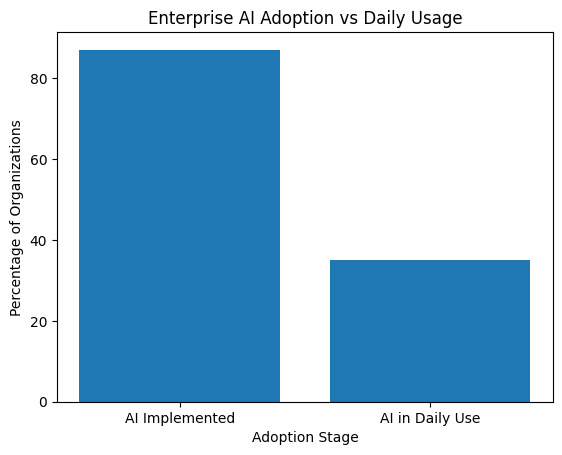 Enterprise AI Adoption vs Daily Usage

Percentage of Organizations

80
60
40
20
0

AI Implemented
AI in Daily Use

Adoption Stage